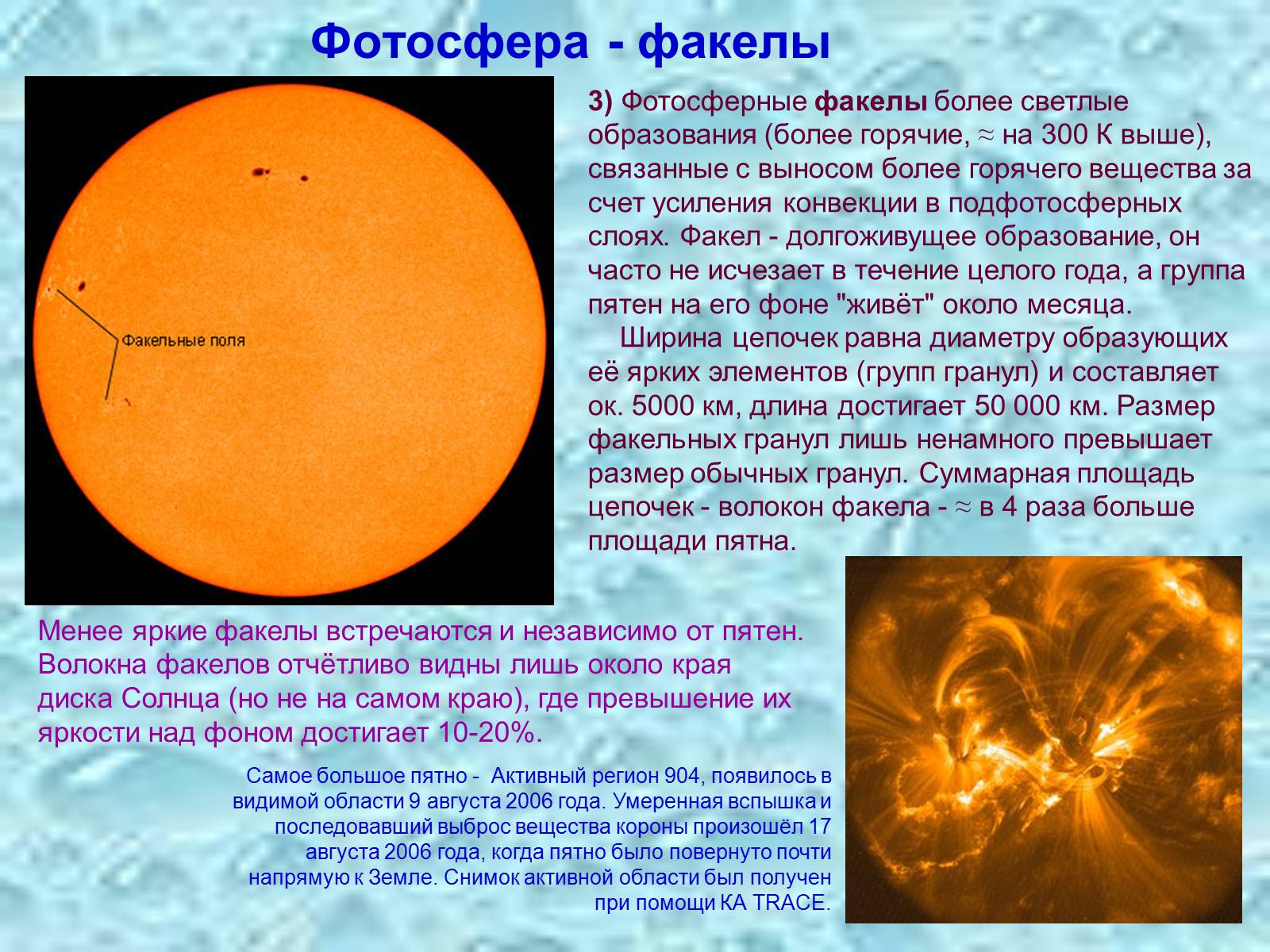 Фотосфера - факелы

Факельные поля

3) Фотосферные факелы более светлые образования (более горячие, ≈ на 300 К выше), связанные с выносом более горячего вещества за счет усиления конвекции в подфотосферных слоях. Факел - долгоживущее образование, он часто не исчезает в течение целого года, а группа пятен на его фоне "живёт" около месяца.

Ширина цепочек равна диаметру образующих её ярких элементов (групп гранул) и составляет ок. 5000 км, длина достигает 50 000 км. Размер факельных гранул лишь ненамного превышает размер обычных гранул. Суммарная площадь цепочек - волокон факела - ≈ в 4 раза больше площади пятна.

Менее яркие факелы встречаются и независимо от пятен. Волокна факелов отчётливо видны лишь около края диска Солнца (но не на самом краю), где превышение их яркости над фоном достигает 10-20%.

Самое большое пятно - Активный регион 904, появилось в видимой области 9 августа 2006 года. Умеренная вспышка и последовавший выброс вещества короны произошёл 17 августа 2006 года, когда пятно было повернуто почти напрямую к Земле. Снимок активной области был получен при помощи КА TRACE.